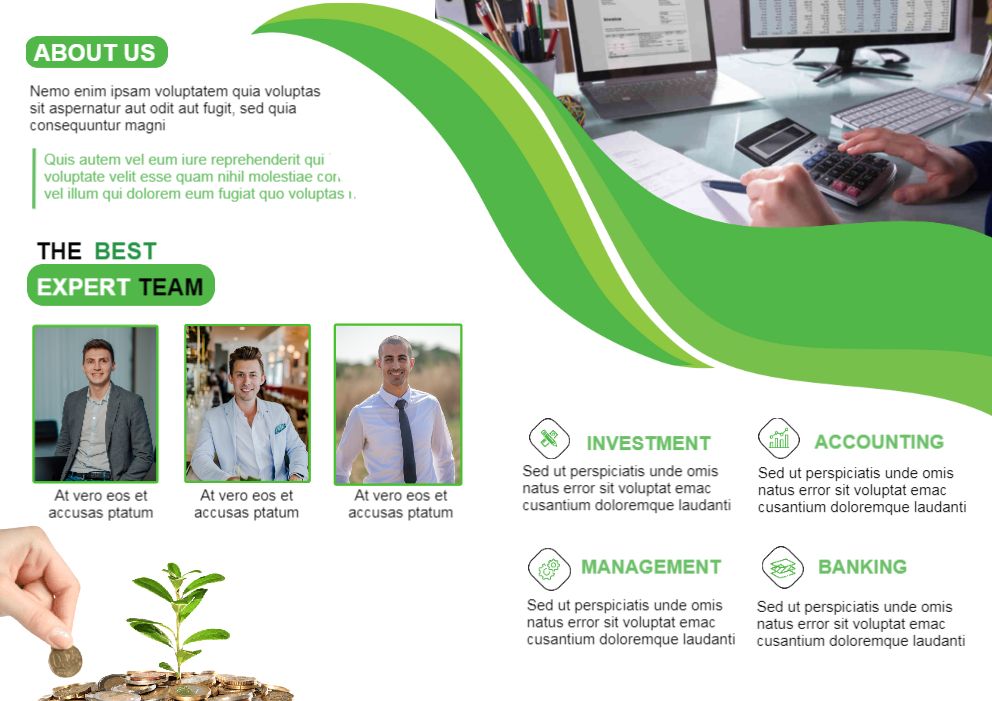 ABOUT US

Nemo enim ipsam voluptatem quia voluptas sit aspernatur aut odit aut fugit, sed quia consequuntur magni

Quis autem vel eum iure reprehenderit qui voluptate velit esse quam nihil molestiae con vel illum qui dolorem eum fugiat quo voluptas n

THE BEST
EXPERT TEAM

At vero eos et accusas ptatum

At vero eos et accusas ptatum

At vero eos et accusas ptatum

INVESTMENT
Sed ut perspiciatis unde omis natus error sit voluptat emac cusantium doloremque laudanti

ACCOUNTING
Sed ut perspiciatis unde omis natus error sit voluptat emac cusantium doloremque laudanti

MANAGEMENT
Sed ut perspiciatis unde omis natus error sit voluptat emac cusantium doloremque laudanti

BANKING
Sed ut perspiciatis unde omis natus error sit voluptat emac cusantium doloremque laudanti